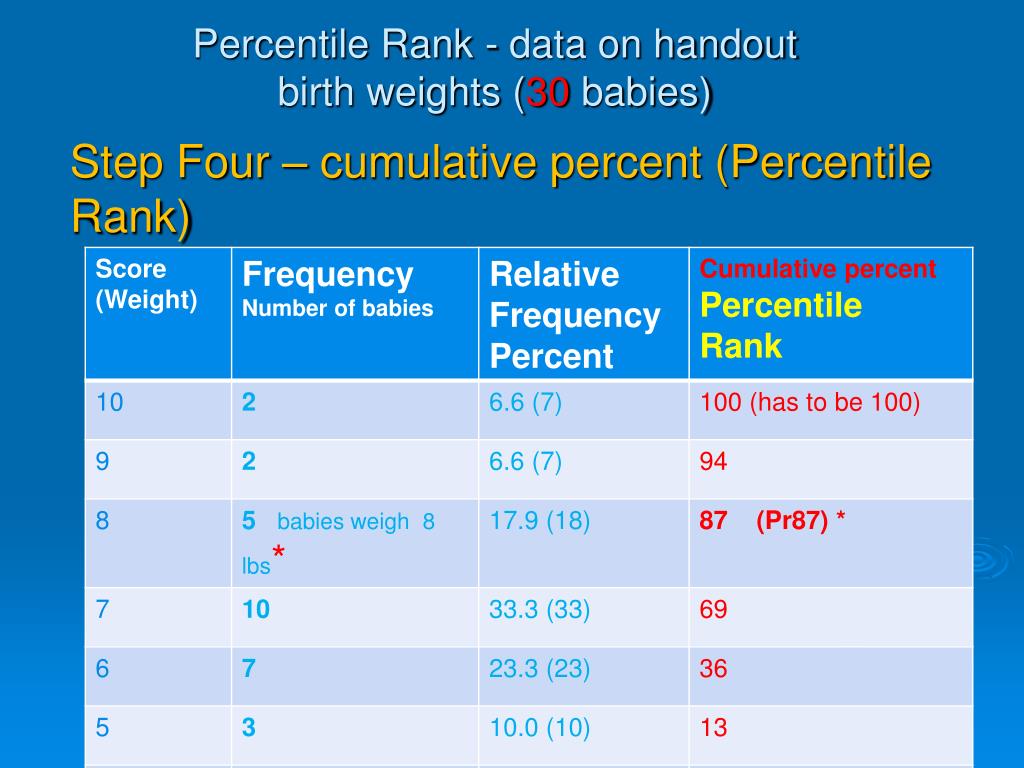 Percentile Rank - data on handout birth weights (30 babies)

Step Four – cumulative percent (Percentile Rank)

| Score (Weight) | Frequency Number of babies | Relative Frequency Percent | Cumulative percent Percentile Rank |
|---|---|---|---|
| 10 | 2 | 6.6 (7) | 100 (has to be 100) |
| 9 | 2 | 6.6 (7) | 94 |
| 8 | 5 babies weigh 8 lbs* | 17.9 (18) | 87 (Pr87) * |
| 7 | 10 | 33.3 (33) | 69 |
| 6 | 7 | 23.3 (23) | 36 |
| 5 | 3 | 10.0 (10) | 13 |